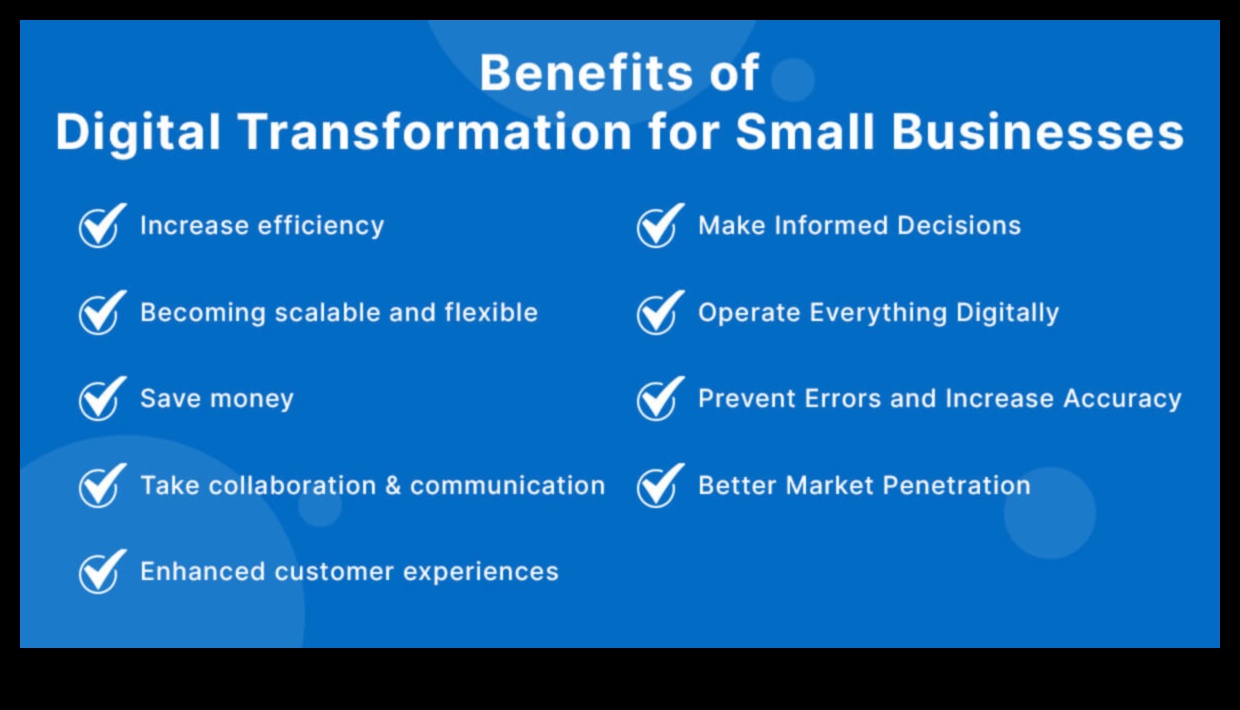 Benefits of
Digital Transformation for Small Businesses

Increase efficiency

Becoming scalable and flexible

Save money

Take collaboration & communication

Enhanced customer experiences

Make Informed Decisions

Operate Everything Digitally

Prevent Errors and Increase Accuracy

Better Market Penetration